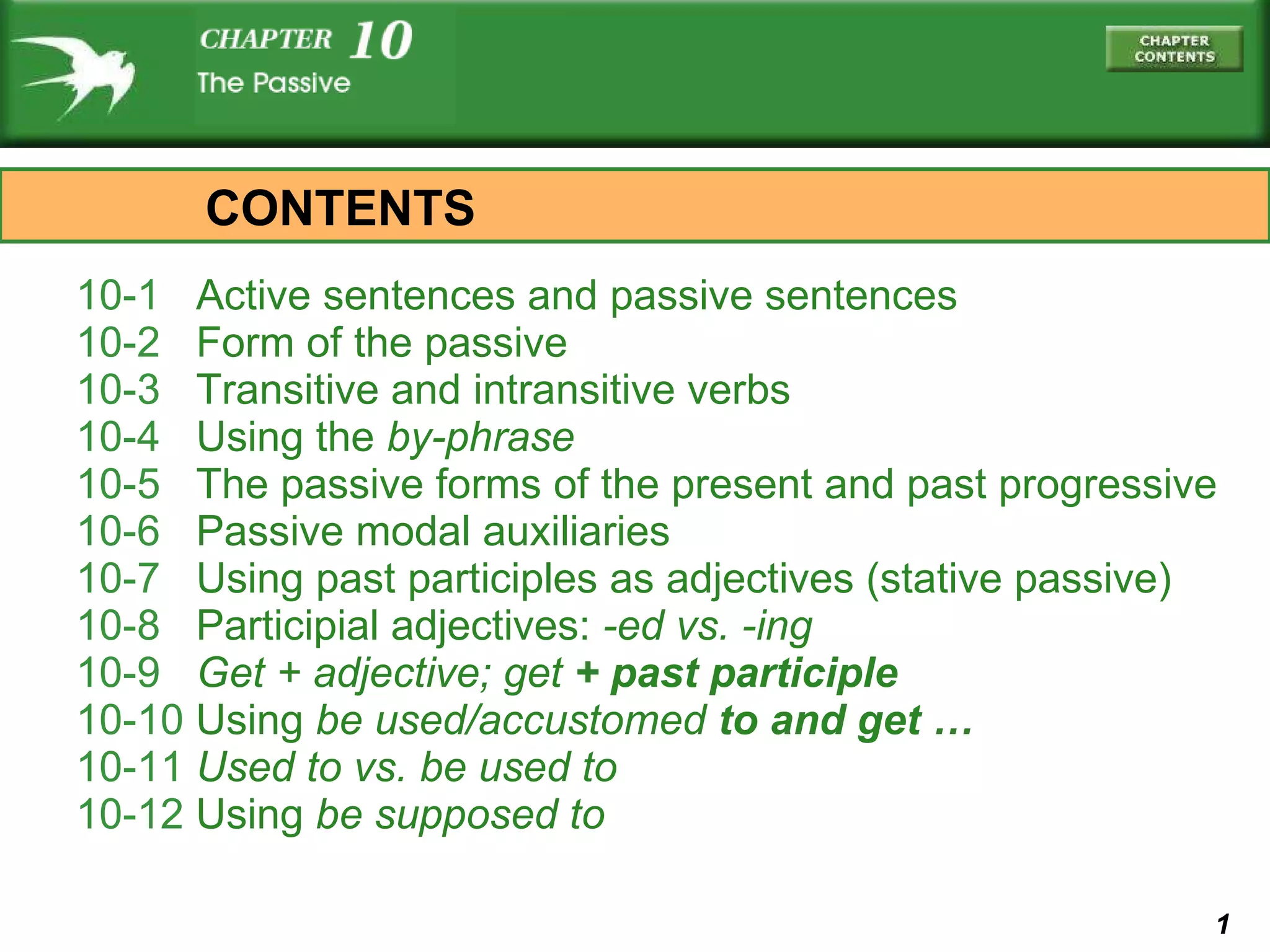 CHAPTER 10
The Passive

CHAPTER CONTENTS

CONTENTS

10-1 Active sentences and passive sentences
10-2 Form of the passive
10-3 Transitive and intransitive verbs
10-4 Using the by-phrase
10-5 The passive forms of the present and past progressive
10-6 Passive modal auxiliaries
10-7 Using past participles as adjectives (stative passive)
10-8 Participial adjectives: -ed vs. -ing
10-9 Get + adjective; get + past participle
10-10 Using be used/accustomed to and get …
10-11 Used to vs. be used to
10-12 Using be supposed to

1